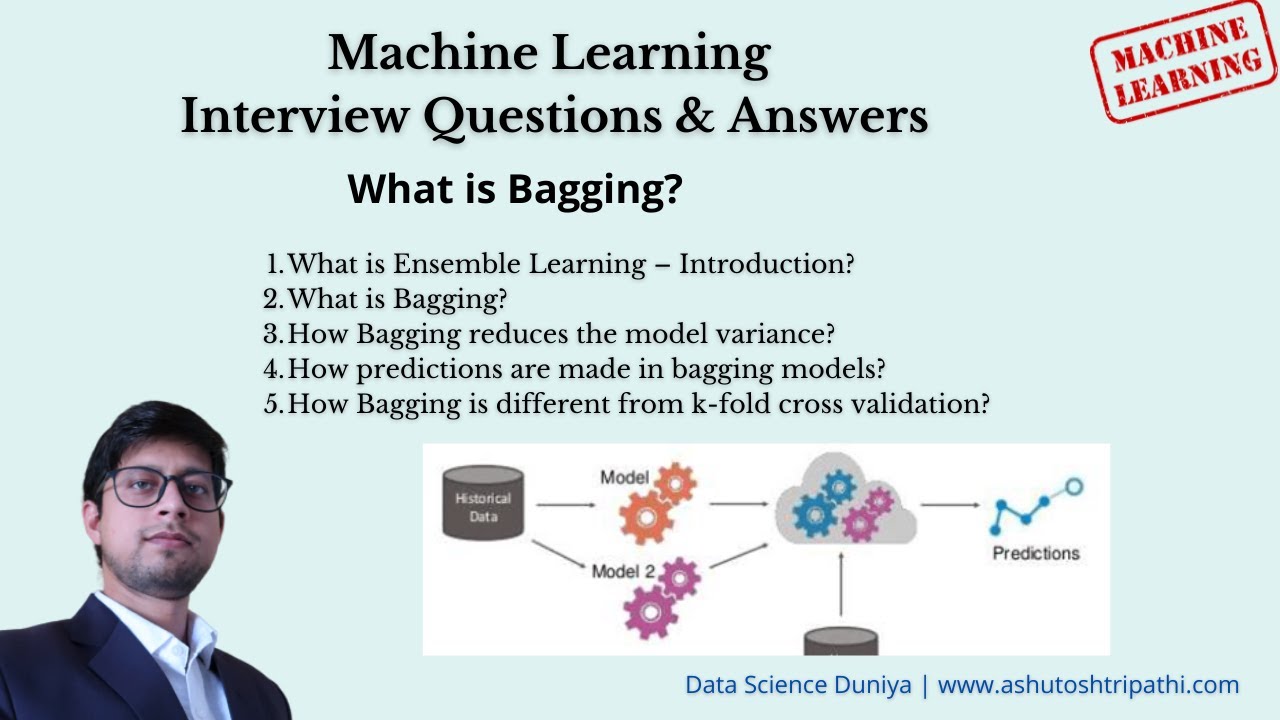 Machine Learning
Interview Questions & Answers

MACHINE LEARNING

What is Bagging?

1. What is Ensemble Learning – Introduction?
2. What is Bagging?
3. How Bagging reduces the model variance?
4. How predictions are made in bagging models?
5. How Bagging is different from k-fold cross validation?

Historical Data

Model

Model 2

Predictions

Data Science Duniya | www.ashutoshtripathi.com